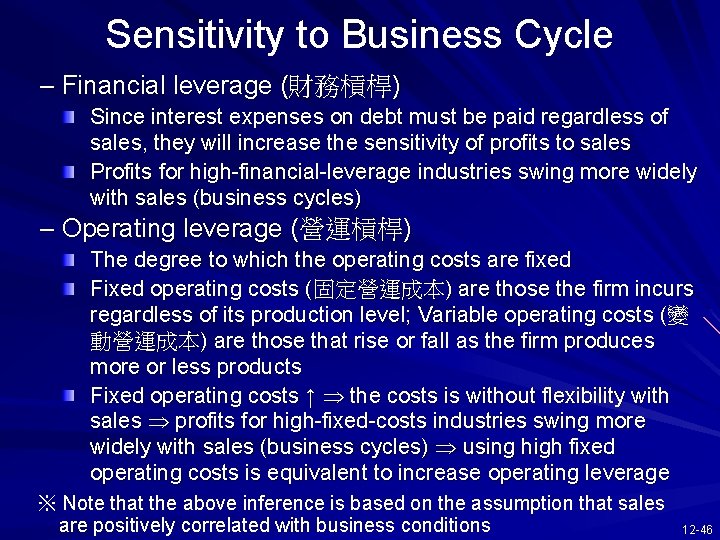 Sensitivity to Business Cycle

– Financial leverage (財務槓桿)

Since interest expenses on debt must be paid regardless of sales, they will increase the sensitivity of profits to sales

Profits for high-financial-leverage industries swing more widely with sales (business cycles)

– Operating leverage (營運槓桿)

The degree to which the operating costs are fixed

Fixed operating costs (固定營運成本) are those the firm incurs regardless of its production level; Variable operating costs (變動營運成本) are those that rise or fall as the firm produces more or less products

Fixed operating costs ↑ $\Rightarrow$ the costs is without flexibility with sales $\Rightarrow$ profits for high-fixed-costs industries swing more widely with sales (business cycles) $\Rightarrow$ using high fixed operating costs is equivalent to increase operating leverage

※ Note that the above inference is based on the assumption that sales are positively correlated with business conditions

12-46